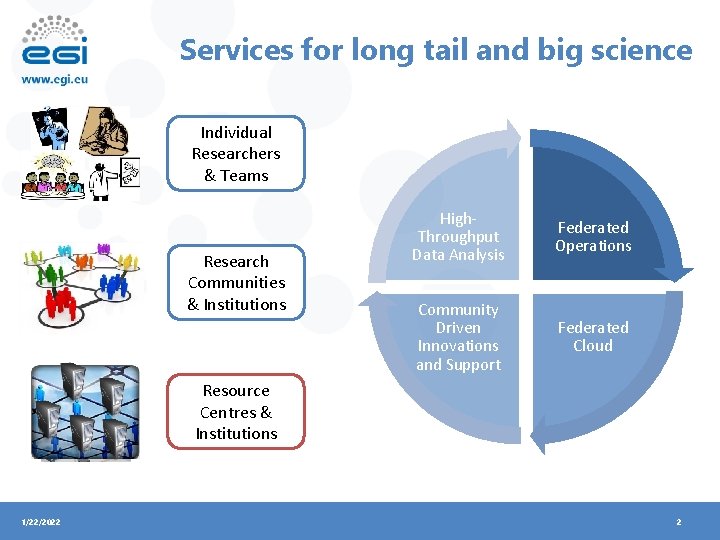 egi

www.egi.eu

Services for long tail and big science

Individual Researchers & Teams

Research Communities & Institutions

Resource Centres & Institutions

High-Throughput Data Analysis

Federated Operations

Community Driven Innovations and Support

Federated Cloud

1/22/2022

2